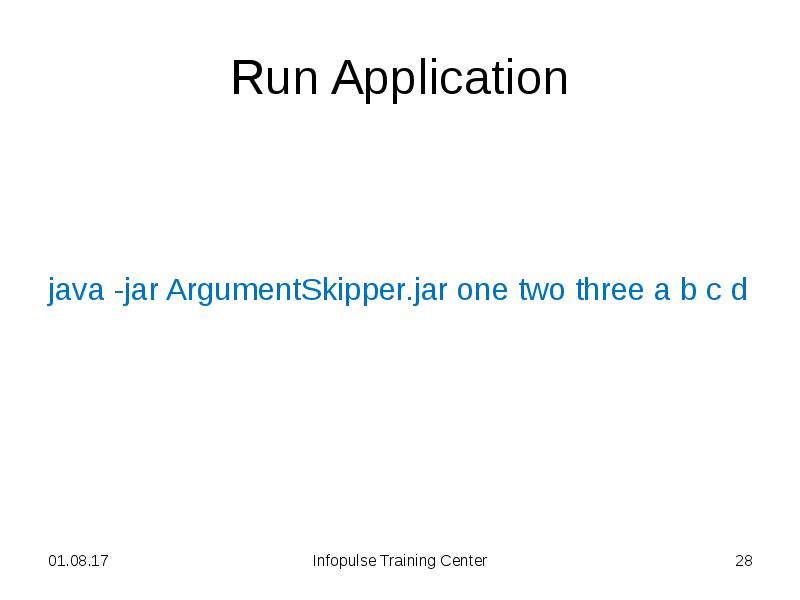 Run Application

java -jar ArgumentSkipper.jar one two three a b c d

01.08.17

Infopulse Training Center

28